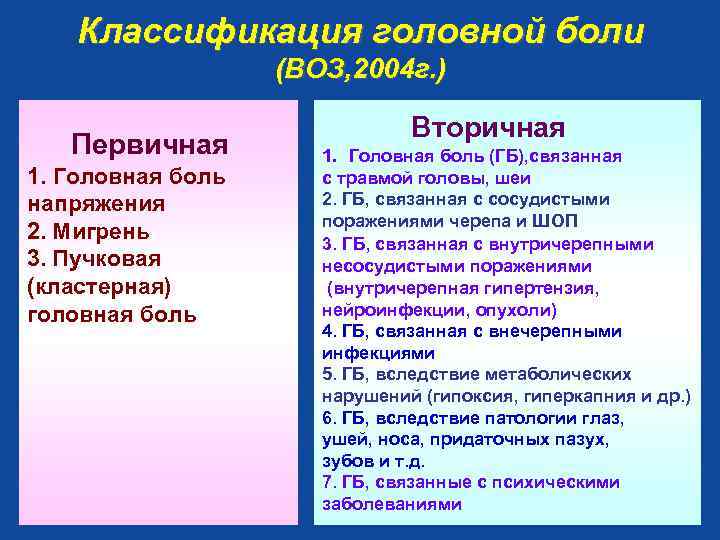 Классификация головной боли
(ВОЗ,2004г.)

Первичная
1. Головная боль напряжения
2. Мигрень
3. Пучковая (кластерная) головная боль

Вторичная
1. Головная боль (ГБ),связанная с травмой головы, шеи
2. ГБ, связанная с сосудистыми поражениями черепа и ШОП
3. ГБ, связанная с внутричерепными несосудистыми поражениями (внутричерепная гипертензия, нейроинфекции, опухоли)
4. ГБ, связанная с внечерепными инфекциями
5. ГБ, вследствие метаболических нарушений (гипоксия, гиперкапния и др.)
6. ГБ, вследствие патологии глаз, ушей, носа, придаточных пазух, зубов и т.д.
7. ГБ, связанные с психическими заболеваниями